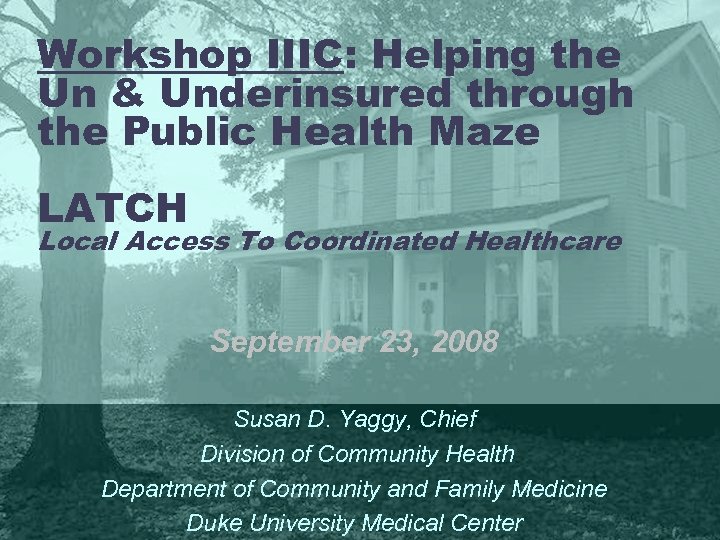 Workshop IIIC: Helping the Un & Underinsured through the Public Health Maze

LATCH
Local Access To Coordinated Healthcare

September 23, 2008

Susan D. Yaggy, Chief
Division of Community Health
Department of Community and Family Medicine
Duke University Medical Center